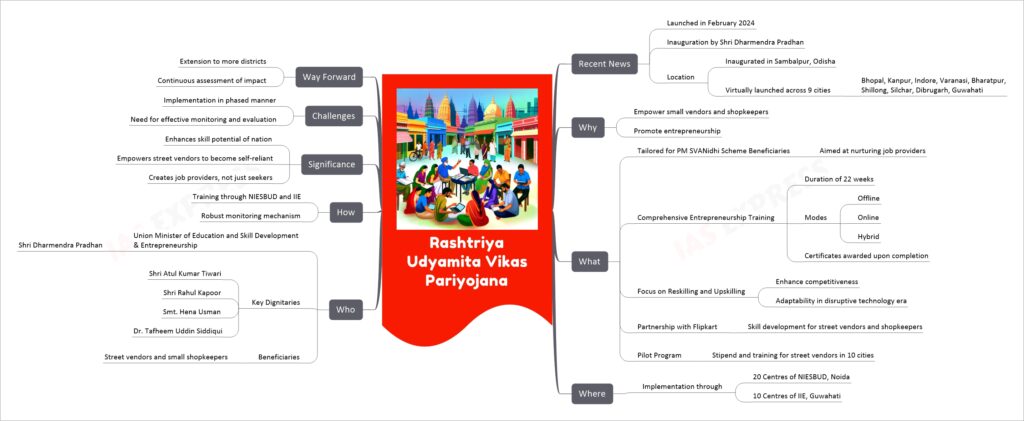 Rashtriya Udyamita Vikas Pariyojana

Recent News
Launched in February 2024
Inauguration by Shri Dharmendra Pradhan
Location
Inaugurated in Sambalpur, Odisha
Virtually launched across 9 cities
Bhopal, Kanpur, Indore, Varanasi, Bharatpur, Shillong, Silchar, Dibrugarh, Guwahati

Why
Empower small vendors and shopkeepers
Promote entrepreneurship

What
Tailored for PM SVANidhi Scheme Beneficiaries
Aimed at nurturing job providers
Comprehensive Entrepreneurship Training
Duration of 22 weeks
Modes
Offline
Online
Hybrid
Certificates awarded upon completion
Focus on Reskilling and Upskilling
Enhance competitiveness
Adaptability in disruptive technology era
Partnership with Flipkart
Skill development for street vendors and shopkeepers
Pilot Program
Stipend and training for street vendors in 10 cities

Where
Implementation through
20 Centres of NIESBUD, Noida
10 Centres of IIE, Guwahati

Way Forward
Extension to more districts
Continuous assessment of impact

Challenges
Implementation in phased manner
Need for effective monitoring and evaluation

Significance
Enhances skill potential of nation
Empowers street vendors to become self-reliant
Creates job providers, not just seekers

How
Training through NIESBUD and IIE
Robust monitoring mechanism

Who
Union Minister of Education and Skill Development & Entrepreneurship
Shri Dharmendra Pradhan
Key Dignitaries
Shri Atul Kumar Tiwari
Shri Rahul Kapoor
Smt. Hena Usman
Dr. Tafheem Uddin Siddiqui
Beneficiaries
Street vendors and small shopkeepers

IAS EXPRESS